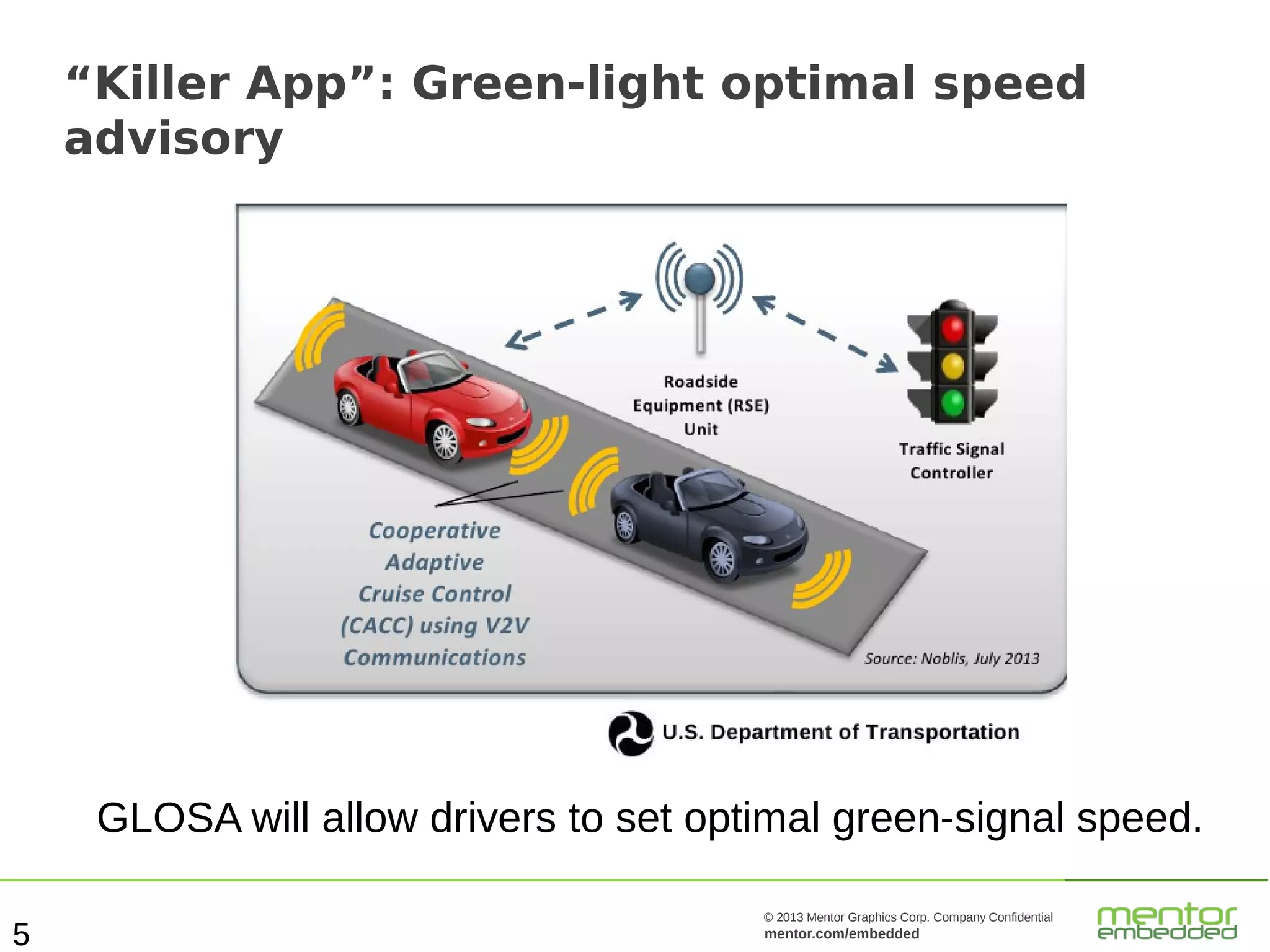 “Killer App”: Green-light optimal speed advisory

Roadside Equipment (RSE) Unit

Traffic Signal Controller

Cooperative Adaptive Cruise Control (CACC) using V2V Communications

Source: Noblis, July 2013

U.S. Department of Transportation

GLOSA will allow drivers to set optimal green-signal speed.

5

© 2013 Mentor Graphics Corp. Company Confidential
mentor.com/embedded

mentor embedded